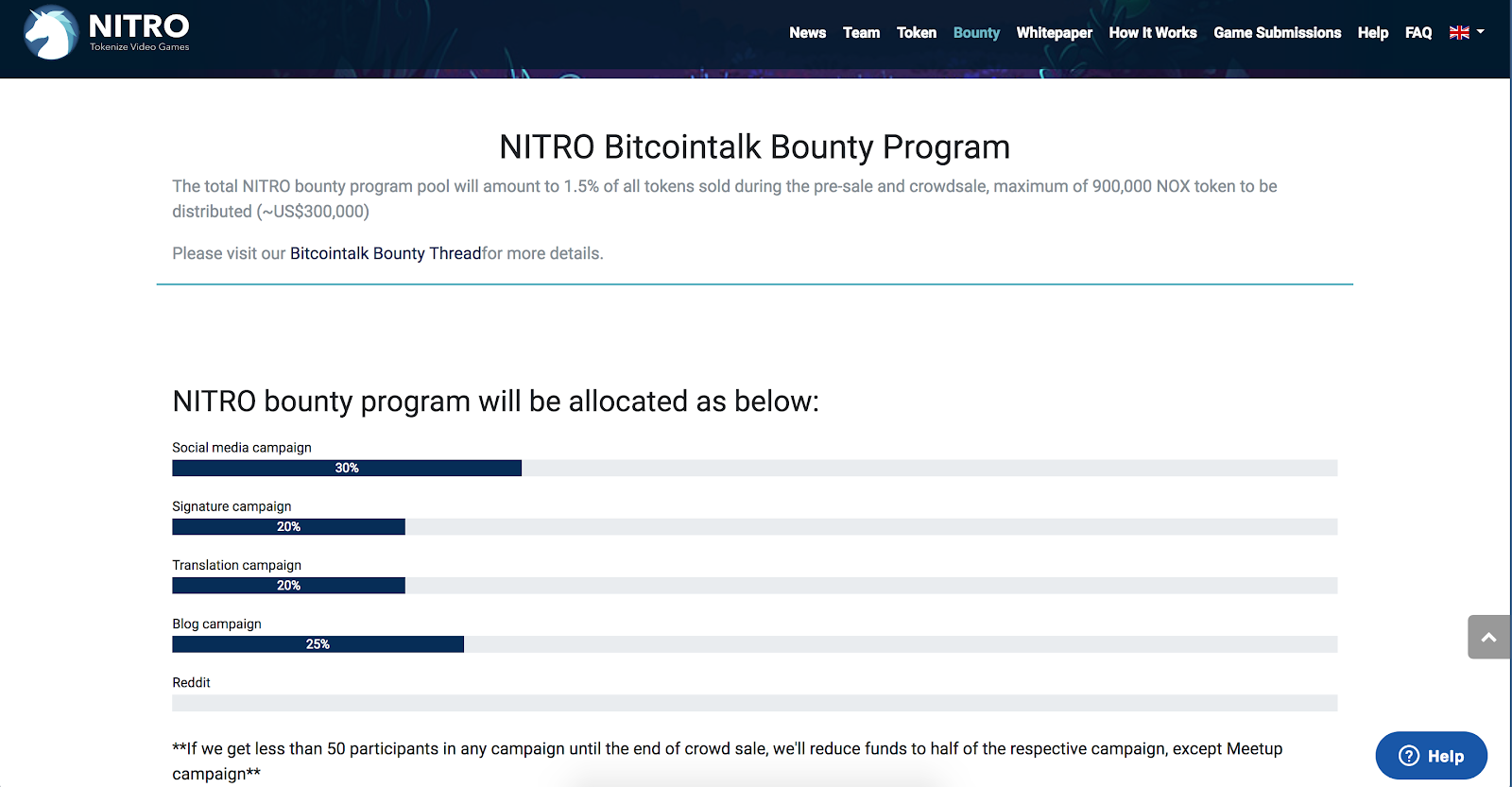 NITRO
Tokenize Video Games

News Team Token Bounty Whitepaper How It Works Game Submissions Help FAQ

NITRO Bitcointalk Bounty Program

The total NITRO bounty program pool will amount to 1.5% of all tokens sold during the pre-sale and crowdsale, maximum of 900,000 NOX token to be distributed (~US$300,000)

Please visit our Bitcointalk Bounty Threadfor more details.

NITRO bounty program will be allocated as below:

Social media campaign
30%

Signature campaign
20%

Translation campaign
20%

Blog campaign
25%

Reddit

**If we get less than 50 participants in any campaign until the end of crowd sale, we'll reduce funds to half of the respective campaign, except Meetup campaign**

Help